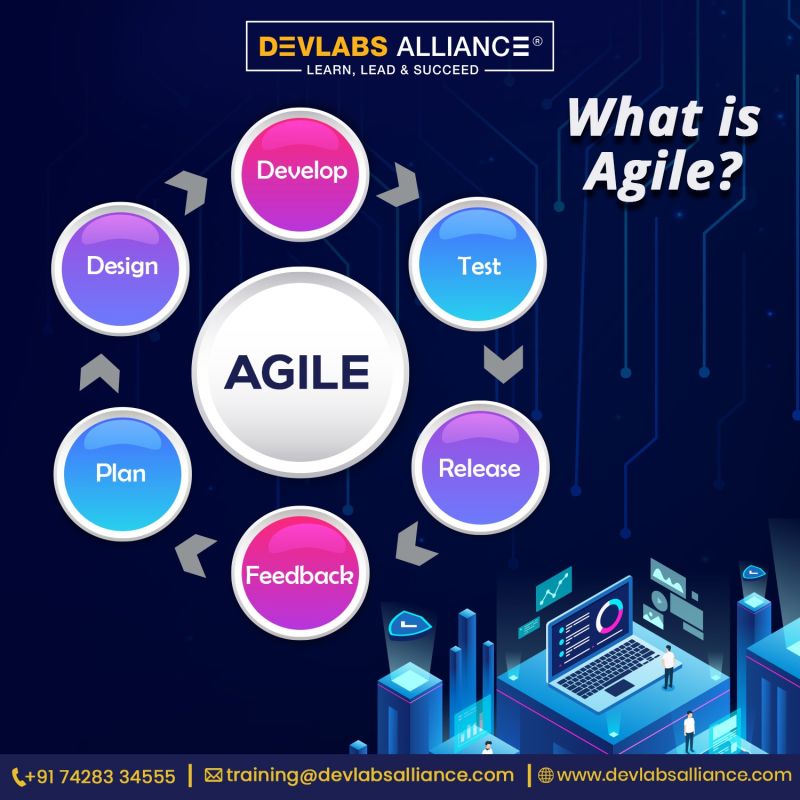 DEVLABS ALLIANCE®
LEARN, LEAD & SUCCEED

What is Agile?

Develop
Test
Release
Feedback
Plan
Design

AGILE

+91 74283 34555 | training@devlabsalliance.com | www.devlabsalliance.com